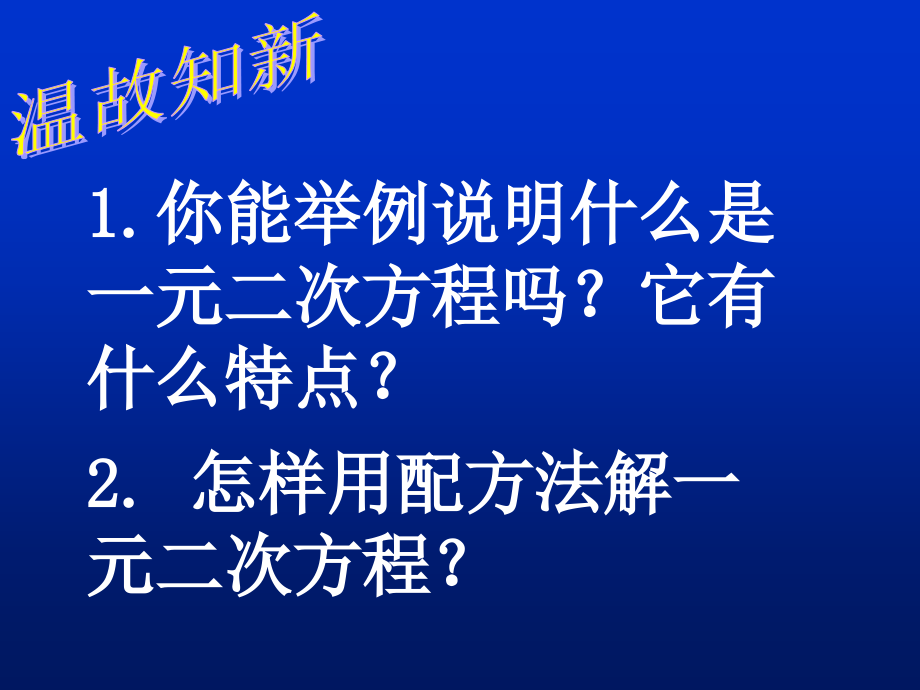 温故知新

1. 你能举例说明什么是一元二次方程吗？它有什么特点？

2. 怎样用配方法解一元二次方程？